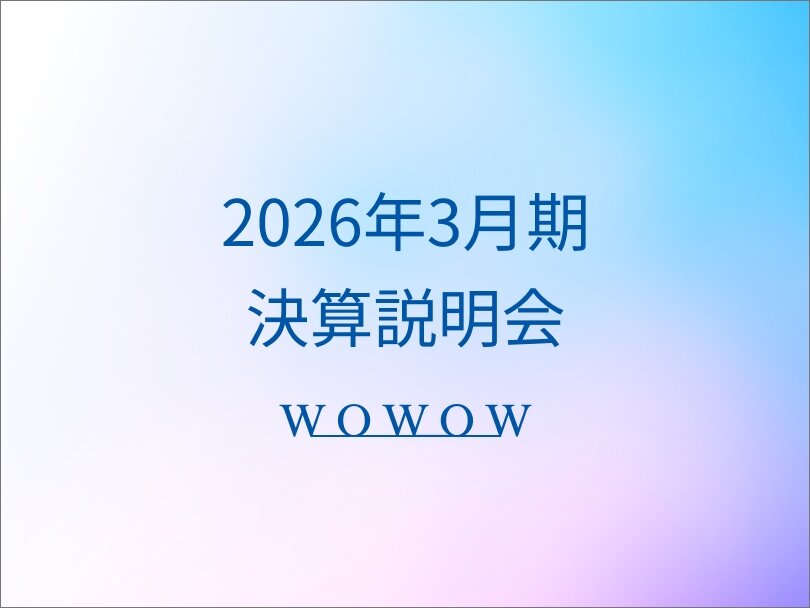 2026年3月期
決算説明会

WOWOW